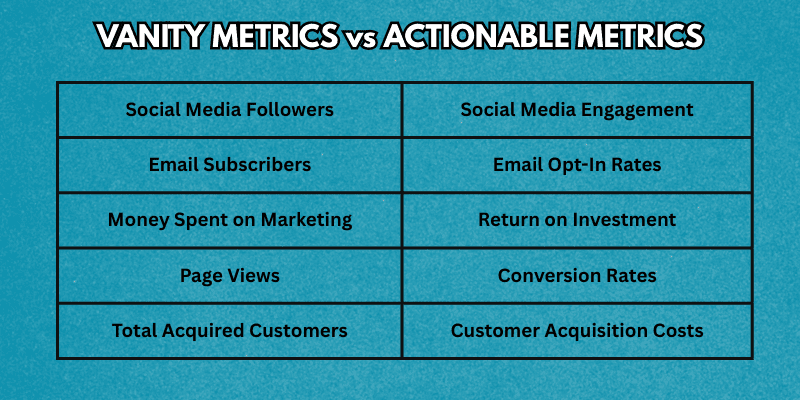 VANITY METRICS vs ACTIONABLE METRICS

| Social Media Followers | Social Media Engagement |
|---|---|
| Email Subscribers | Email Opt-In Rates |
| Money Spent on Marketing | Return on Investment |
| Page Views | Conversion Rates |
| Total Acquired Customers | Customer Acquisition Costs |